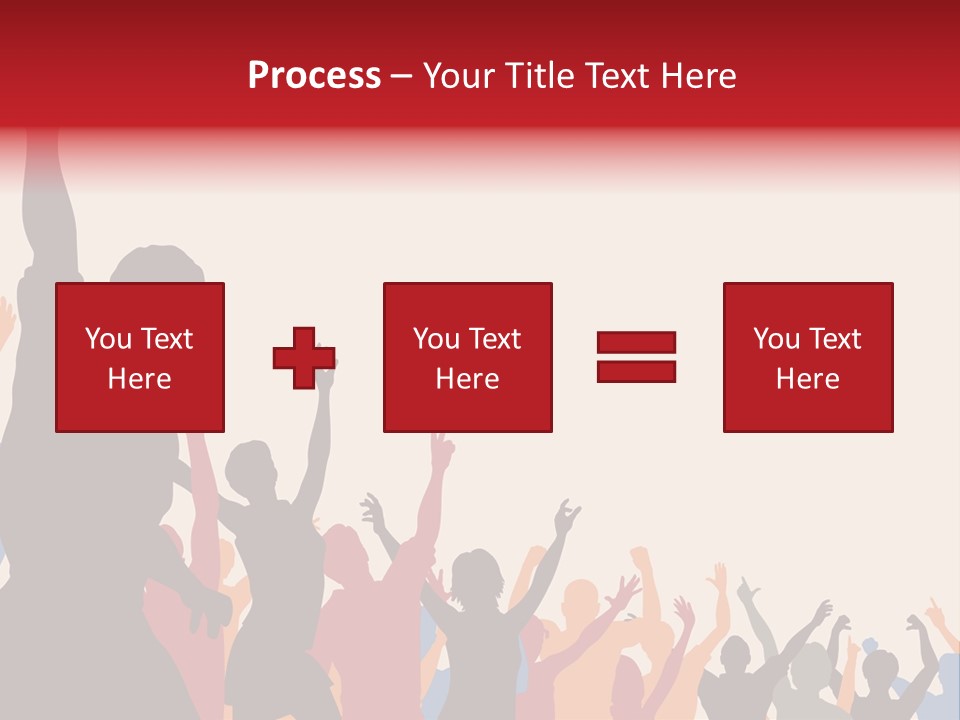 Process – Your Title Text Here

You Text Here

You Text Here

You Text Here